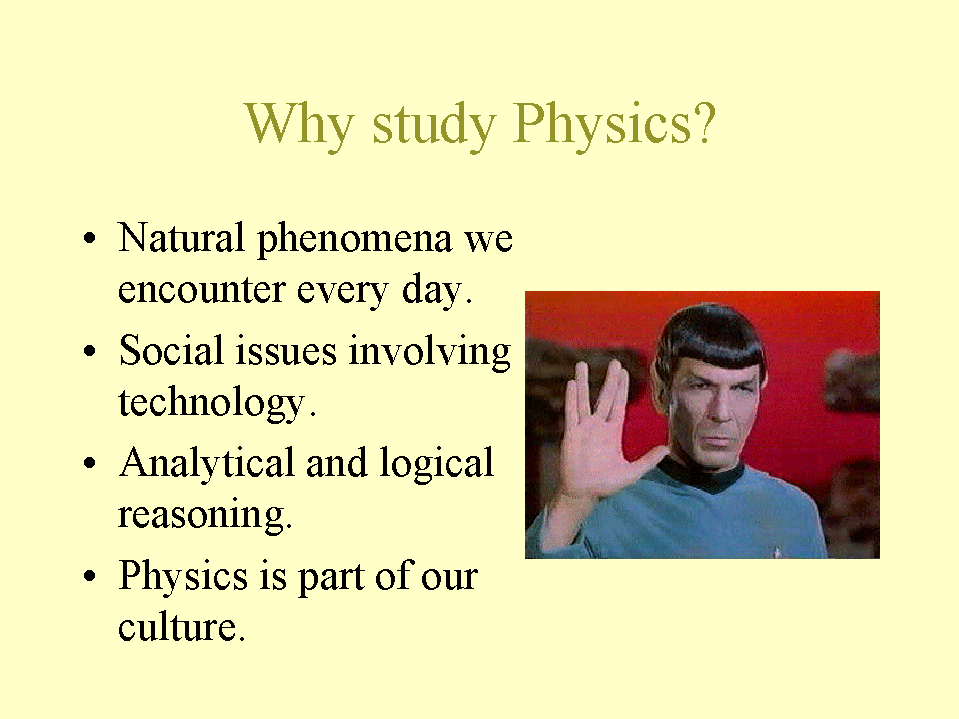 Why study Physics?

• Natural phenomena we encounter every day.
• Social issues involving technology.
• Analytical and logical reasoning.
• Physics is part of our culture.